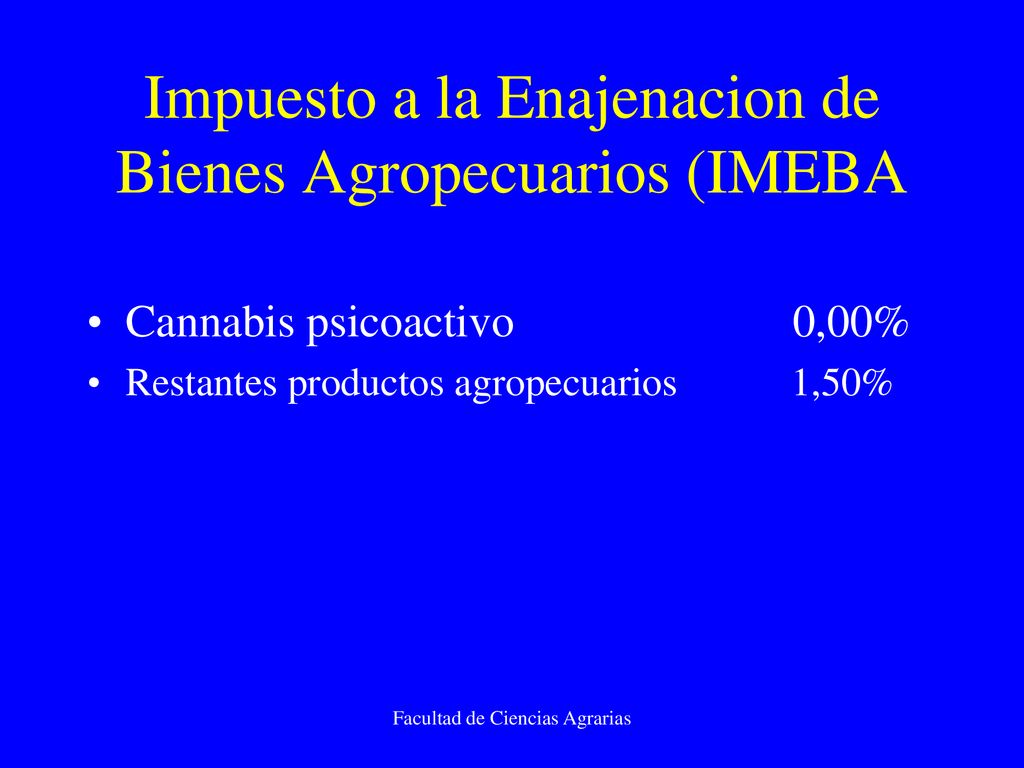 Impuesto a la Enajenacion de Bienes Agropecuarios (IMEBA

• Cannabis psicoactivo 0,00%
• Restantes productos agropecuarios 1,50%

Facultad de Ciencias Agrarias